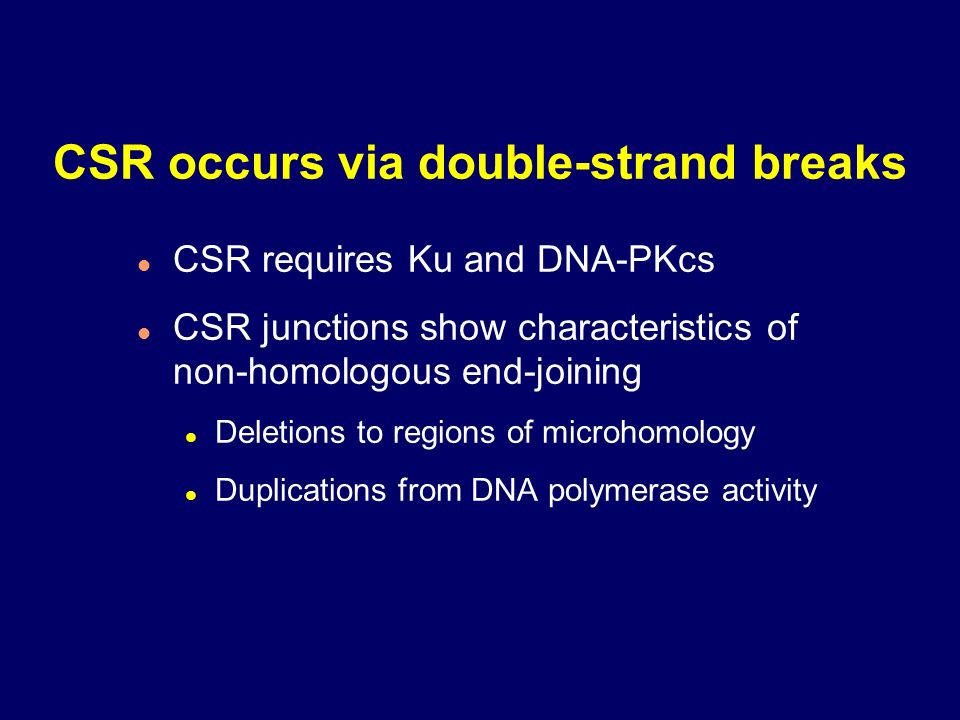 CSR occurs via double-strand breaks

- CSR requires Ku and DNA-PKcs
- CSR junctions show characteristics of non-homologous end-joining
  - Deletions to regions of microhomology
  - Duplications from DNA polymerase activity